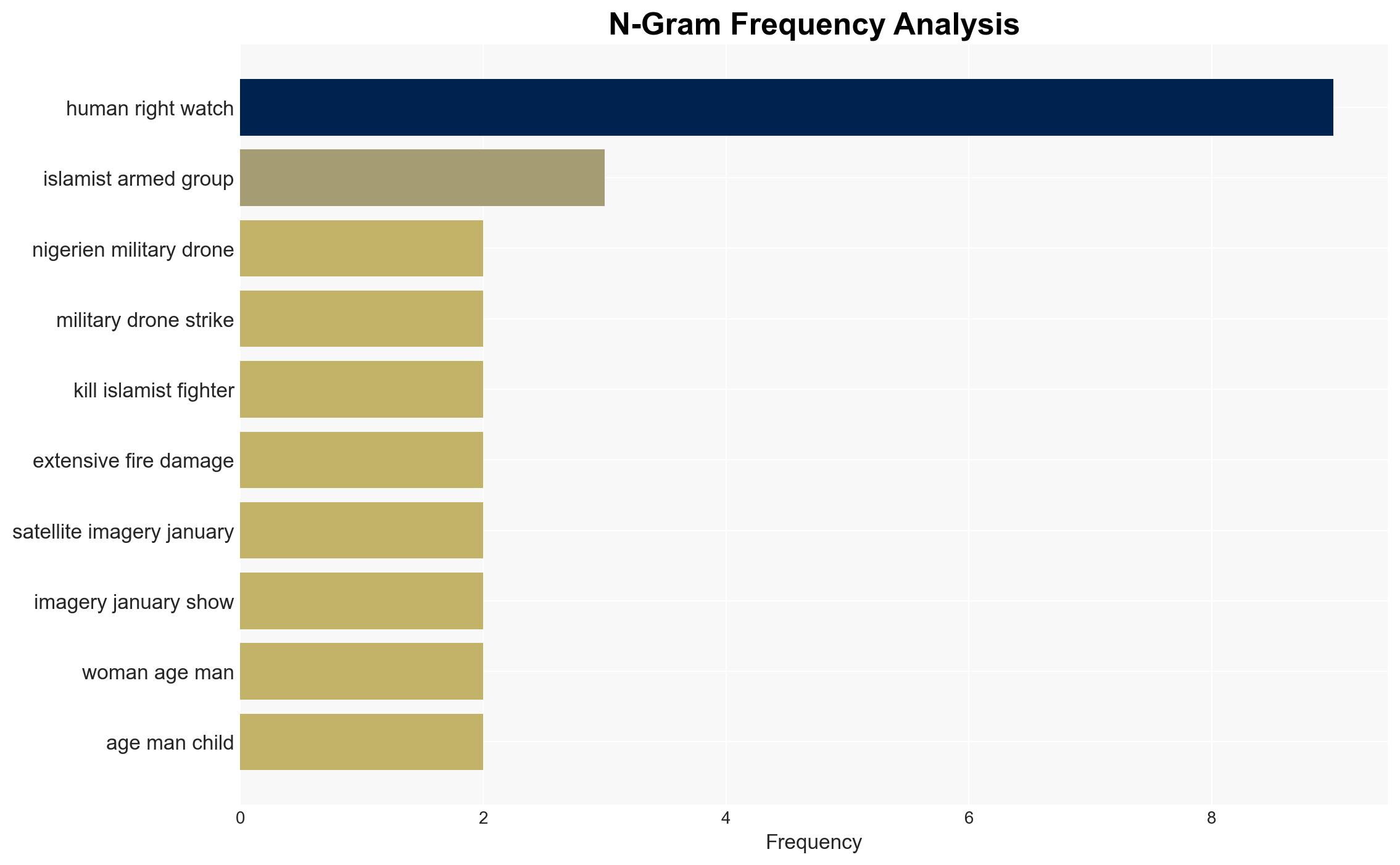 N-Gram Frequency Analysis

human right watch
islamist armed group
nigerien military drone
military drone strike
kill islamist fighter
extensive fire damage
satellite imagery january
imagery january show
woman age man
age man child

0
2
4
6
8
Frequency